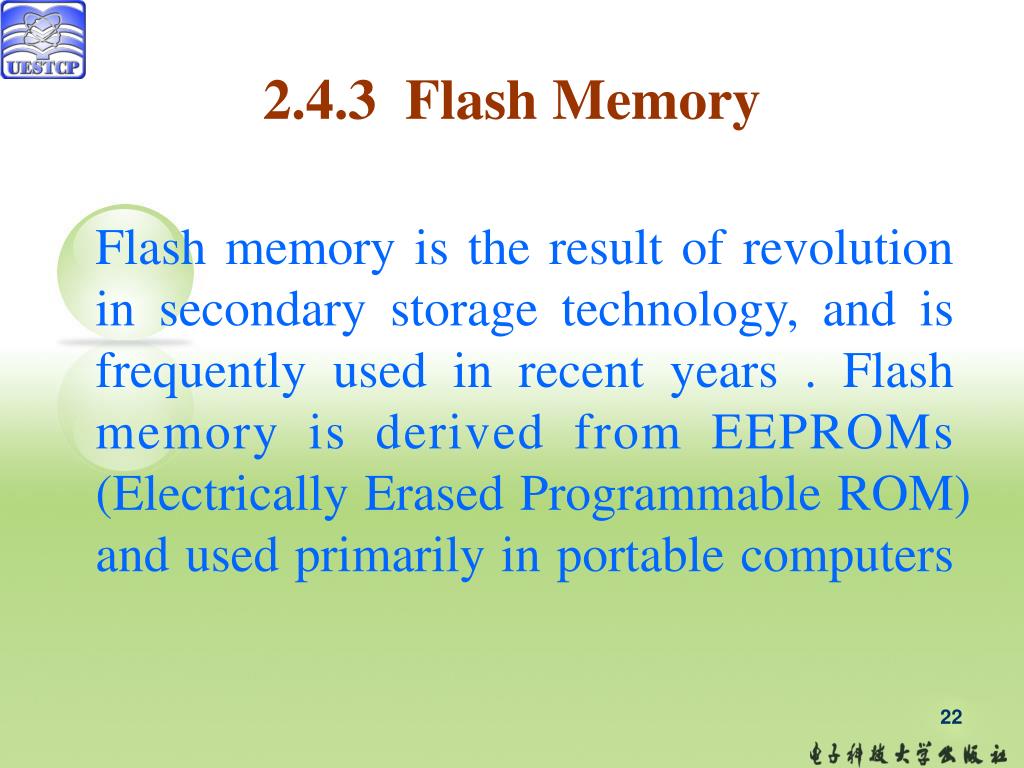 UESTCP

2.4.3 Flash Memory

Flash memory is the result of revolution in secondary storage technology, and is frequently used in recent years . Flash memory is derived from EEPROMs (Electrically Erased Programmable ROM) and used primarily in portable computers

22

电子科技大学出版社